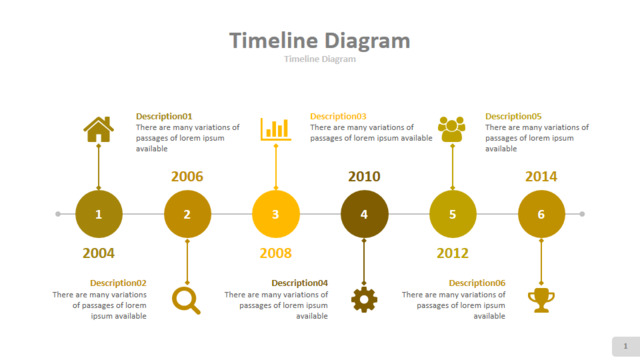 Timeline Diagram
Timeline Diagram

Description01
There are many variations of passages of lorem ipsum available

Description03
There are many variations of passages of lorem ipsum available

Description05
There are many variations of passages of lorem ipsum available

2006

2010

2014

1

2

3

4

5

6

2004

2008

2012

Description02
There are many variations of passages of lorem ipsum available

Description04
There are many variations of passages of lorem ipsum available

Description06
There are many variations of passages of lorem ipsum available

1